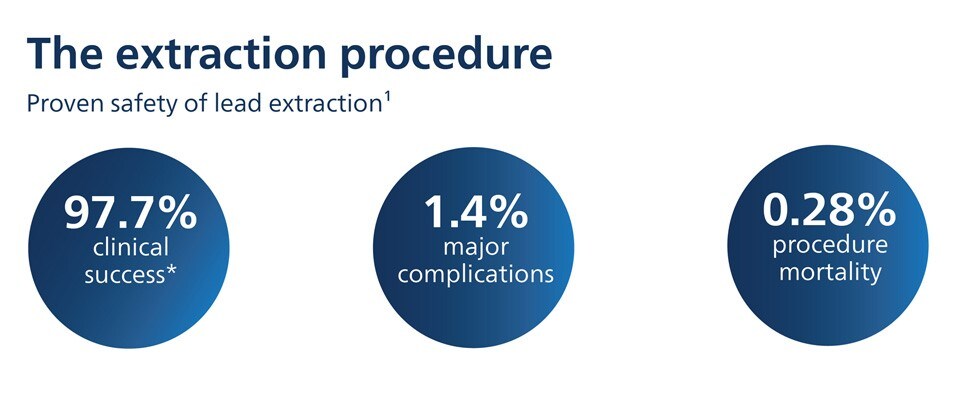 The extraction procedure

Proven safety of lead extraction$^1$

97.7%
clinical success*

1.4%
major complications

0.28%
procedure mortality